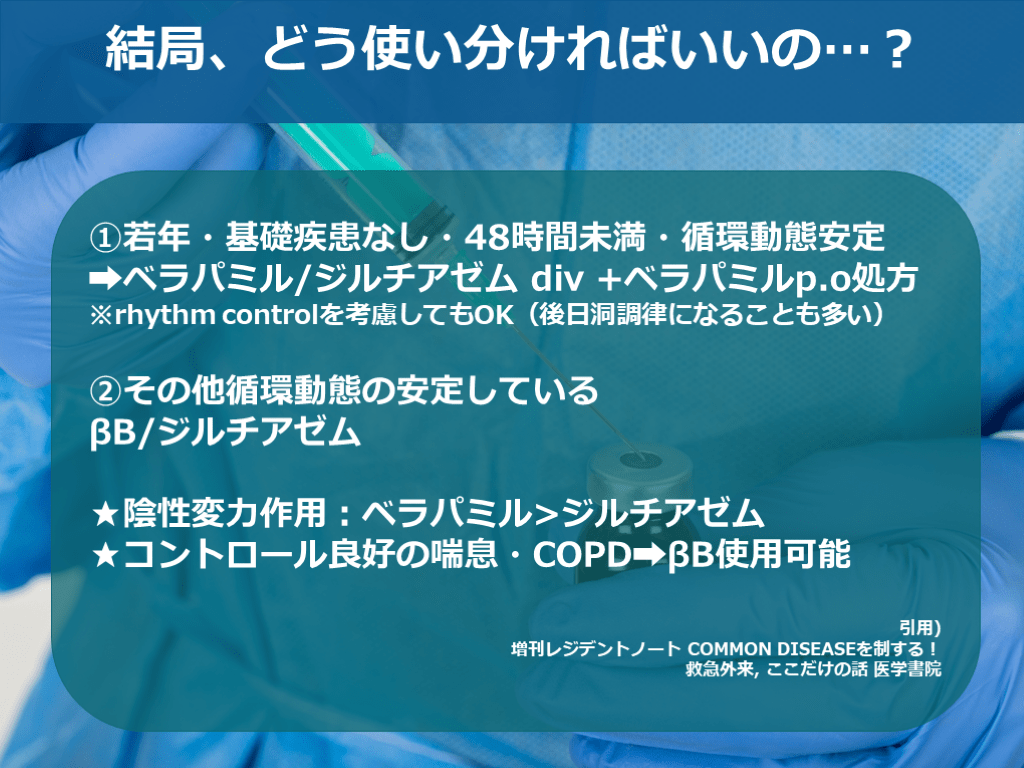 結局、どう使い分ければいいの…？

①若年・基礎疾患なし・48時間未満・循環動態安定
➡ベラパミル/ジルチアゼム div +ベラパミルp.o処方
※rhythm controlを考慮してもOK（後日洞調律になることも多い）

②その他循環動態の安定している
βB/ジルチアゼム

★陰性変力作用：ベラパミル>ジルチアゼム
★コントロール良好の喘息・COPD➡βB使用可能

引用)
増刊レジデントノート COMMON DISEASEを制する！
救急外来, ここだけの話 医学書院